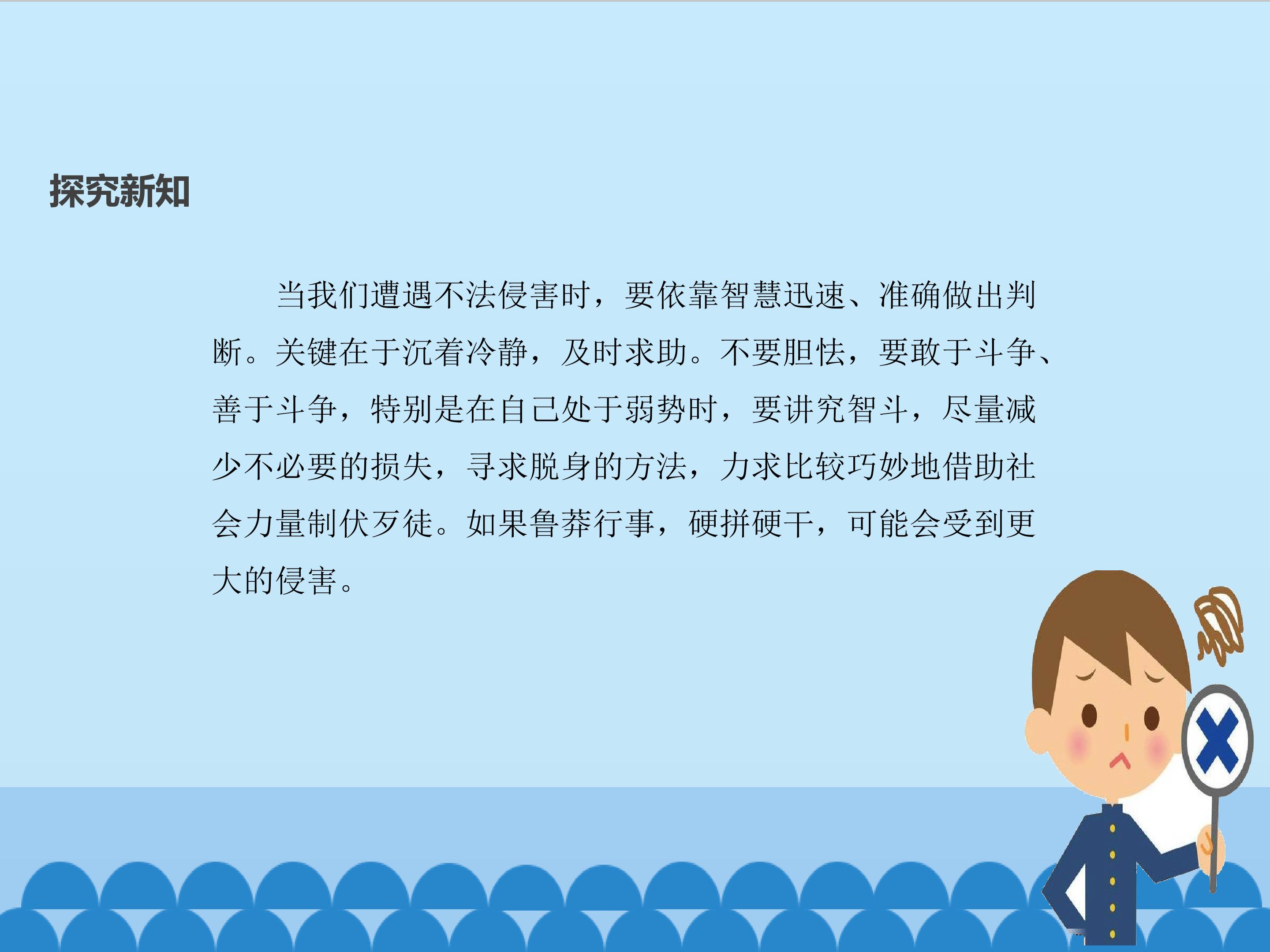 探究新知

当我们遭遇不法侵害时，要依靠智慧迅速、准确做出判断。关键在于沉着冷静，及时求助。不要胆怯，要敢于斗争、善于斗争，特别是在自己处于弱势时，要讲究智斗，尽量减少不必要的损失，寻求脱身的方法，力求比较巧妙地借助社会力量制伏歹徒。如果鲁莽行事，硬拼硬干，可能会受到更大的侵害。